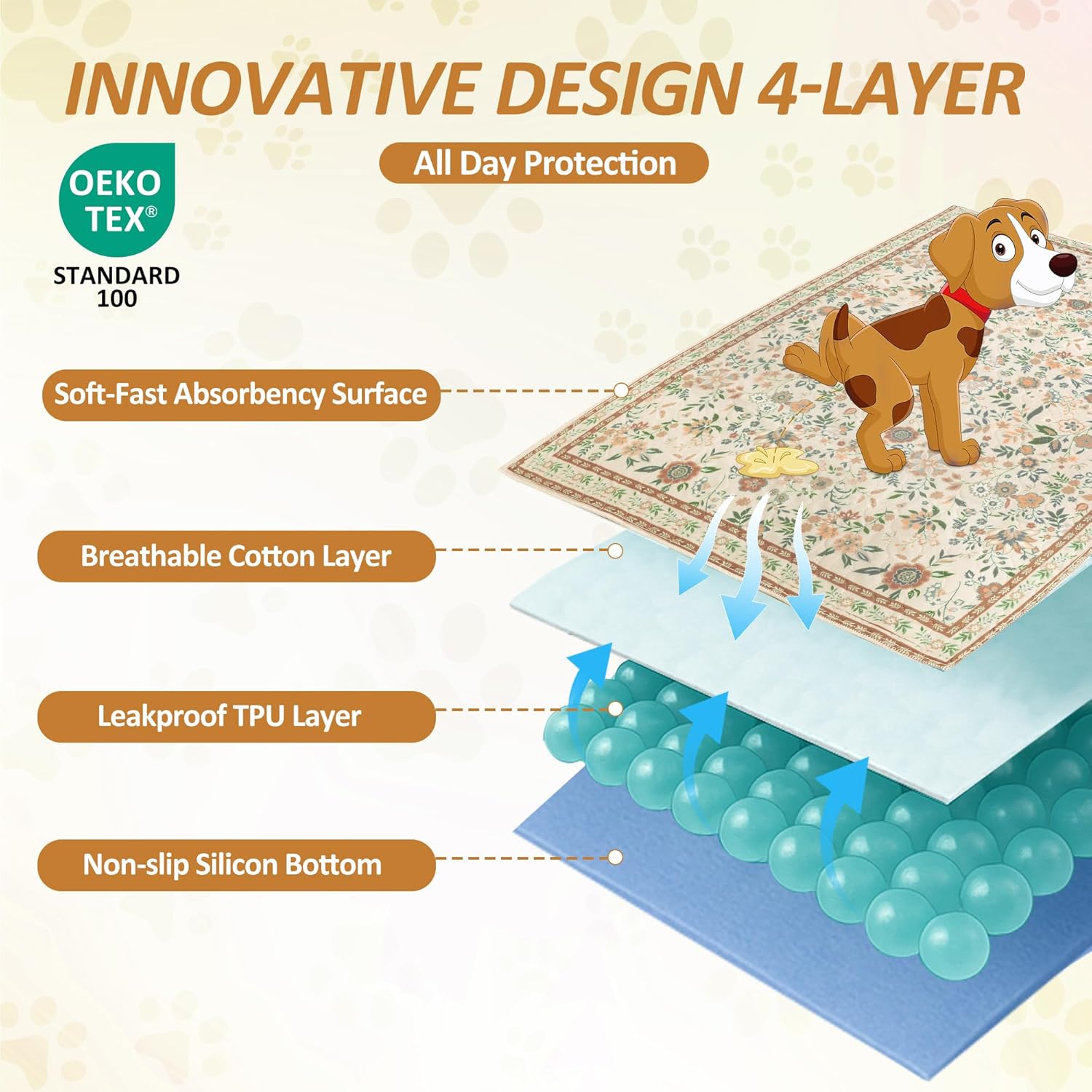 INNOVATIVE DESIGN 4-LAYER

All Day Protection

OEKO TEX®
STANDARD 100

Soft-Fast Absorbency Surface

Breathable Cotton Layer

Leakproof TPU Layer

Non-slip Silicon Bottom